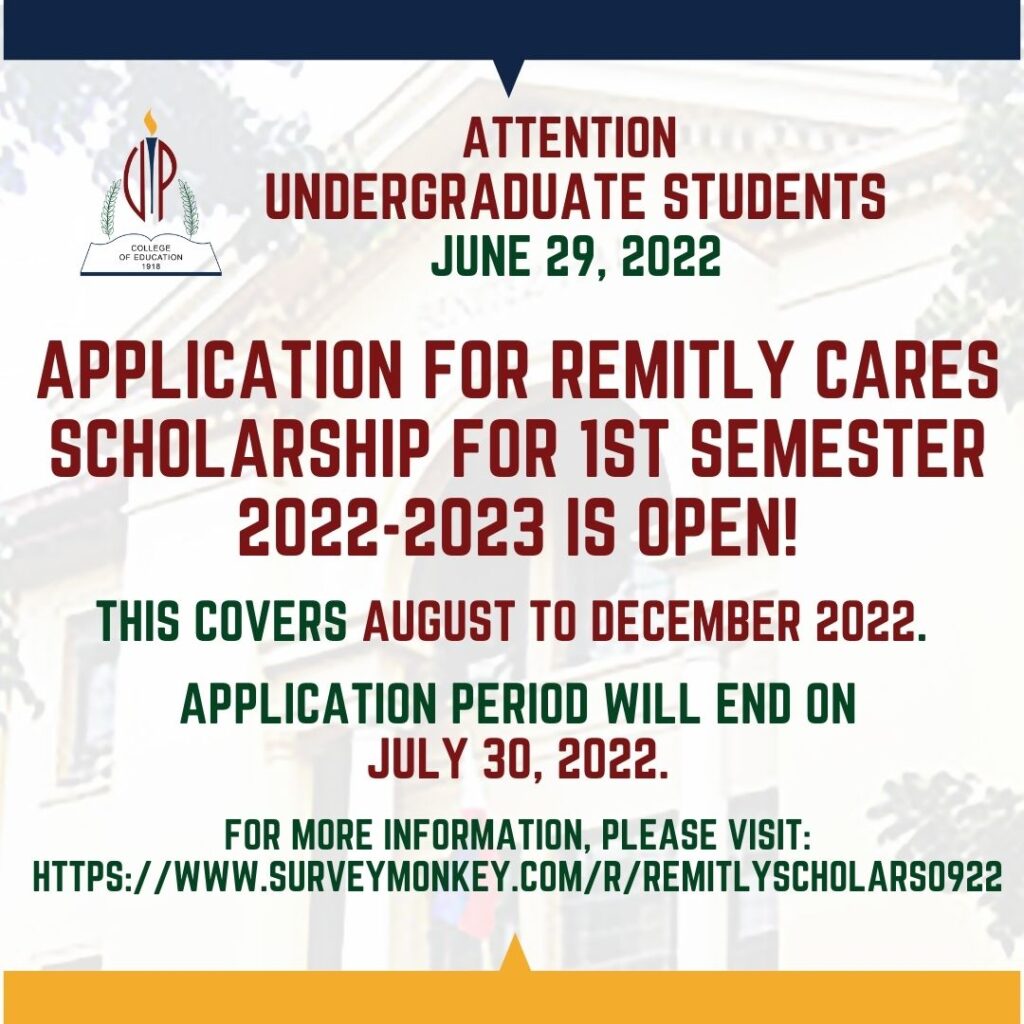 UP
COLLEGE OF EDUCATION
1918

ATTENTION
UNDERGRADUATE STUDENTS
JUNE 29, 2022

APPLICATION FOR REMITLY CARES SCHOLARSHIP FOR 1ST SEMESTER 2022-2023 IS OPEN!

THIS COVERS AUGUST TO DECEMBER 2022.

APPLICATION PERIOD WILL END ON JULY 30, 2022.

FOR MORE INFORMATION, PLEASE VISIT:
HTTPS://WWW.SURVEYMONKEY.COM/R/REMITLYSCHOLARS0922